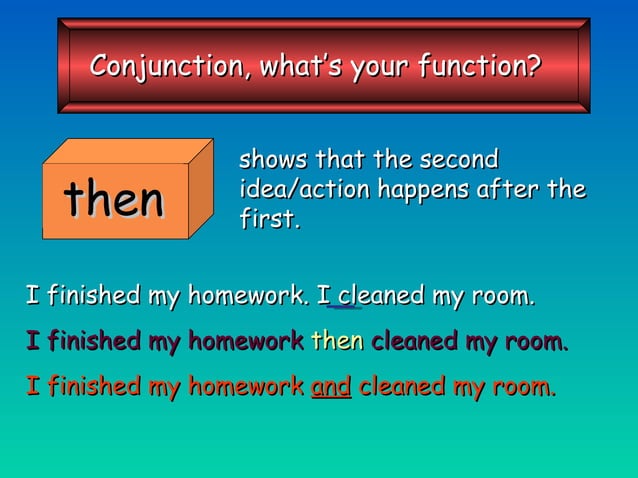 Conjunction, what's your function?

then

shows that the second idea/action happens after the first.

I finished my homework. I cleaned my room.

I finished my homework then cleaned my room.

I finished my homework and cleaned my room.